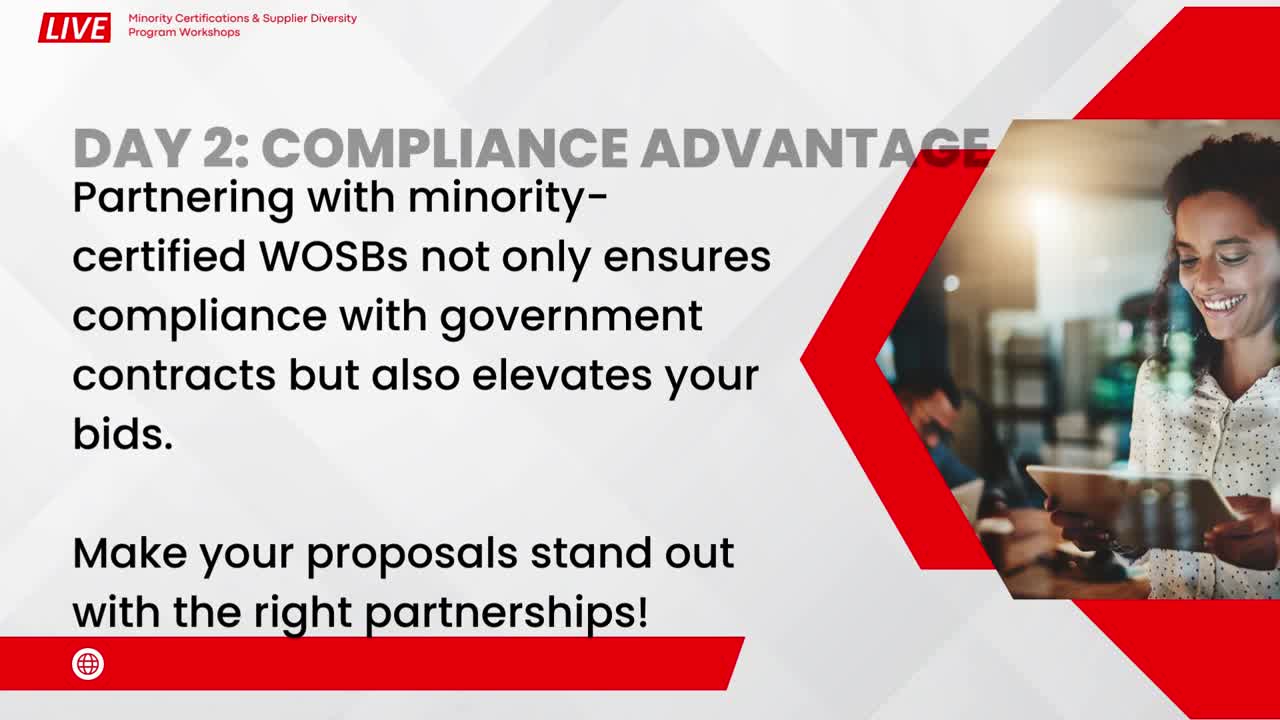 LIVE Minority Certifications & Supplier Diversity Program Workshops

DAY 2: COMPLIANCE ADVANTAGE

Partnering with minority-certified WOSBs not only ensures compliance with government contracts but also elevates your bids.

Make your proposals stand out with the right partnerships!